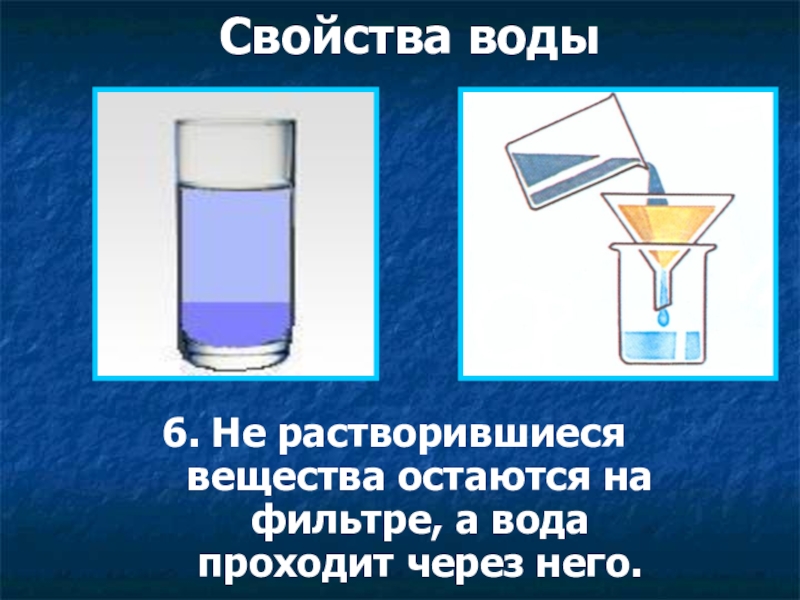 Свойства воды

6. Не растворившиеся вещества остаются на фильтре, а вода проходит через него.